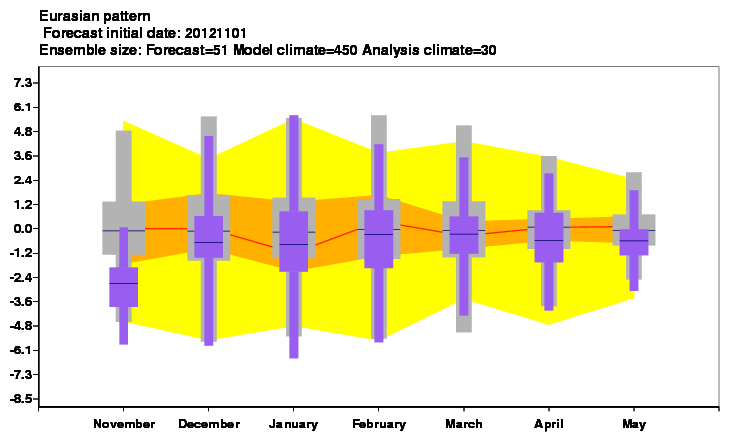 Eurasian pattern
Forecast initial date: 20121101
Ensemble size: Forecast=51 Model climate=450 Analysis climate=30

7.3
6.1
4.8
3.6
2.4
1.2
0.0
-1.2
-2.4
-3.6
-4.8
-6.1
-7.3
-8.5

November December January February March April May